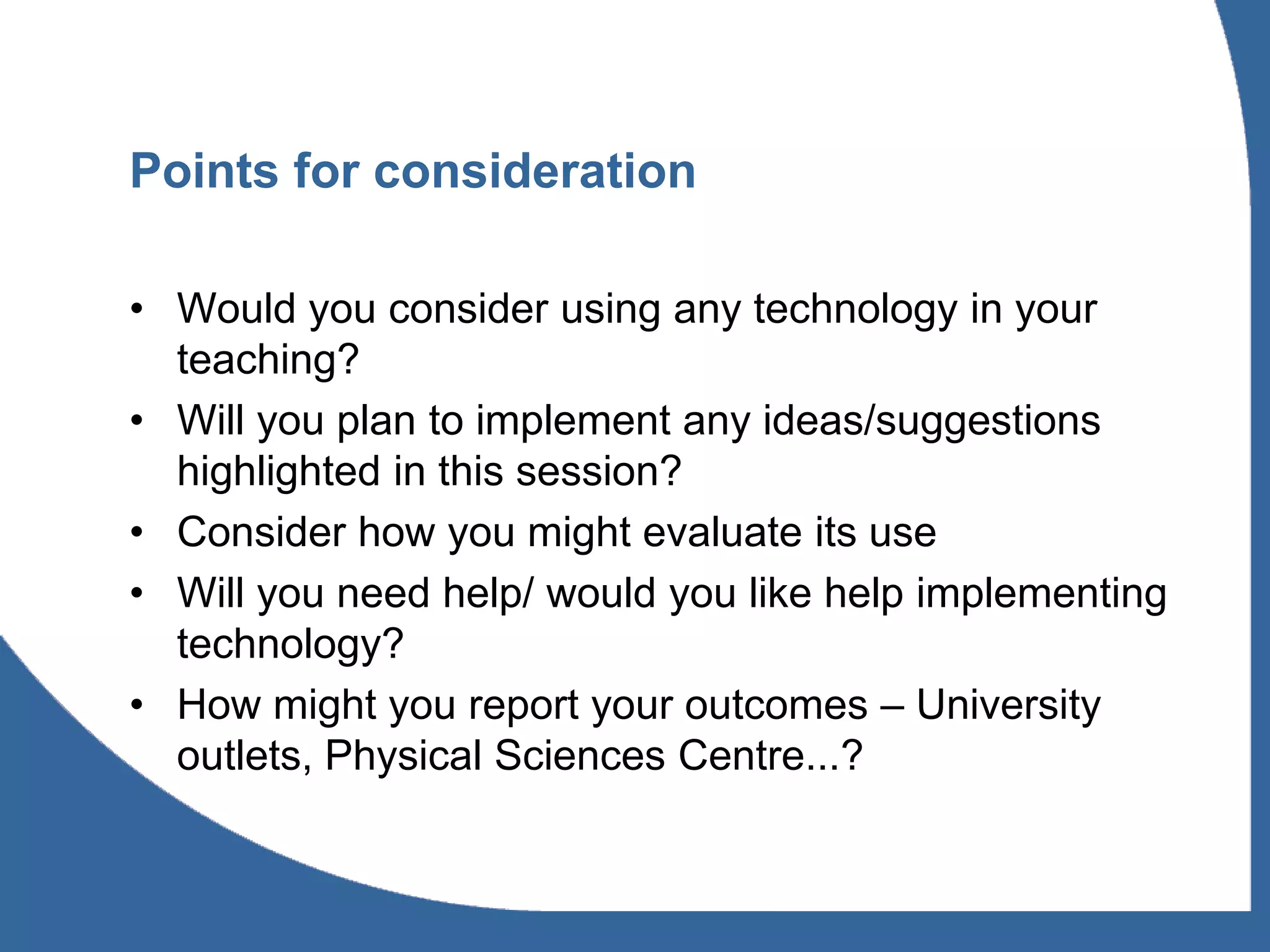 Points for consideration

• Would you consider using any technology in your teaching?
• Will you plan to implement any ideas/suggestions highlighted in this session?
• Consider how you might evaluate its use
• Will you need help/ would you like help implementing technology?
• How might you report your outcomes – University outlets, Physical Sciences Centre...?